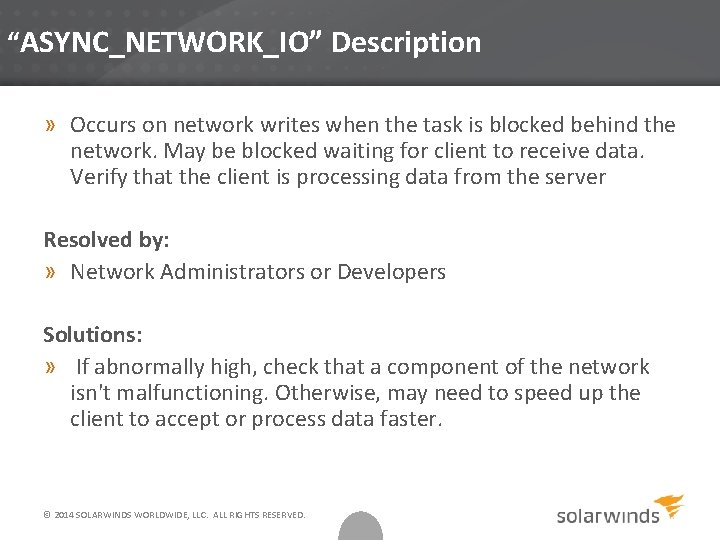 “ASYNC_NETWORK_IO” Description

» Occurs on network writes when the task is blocked behind the network. May be blocked waiting for client to receive data. Verify that the client is processing data from the server

Resolved by:
» Network Administrators or Developers

Solutions:
» If abnormally high, check that a component of the network isn't malfunctioning. Otherwise, may need to speed up the client to accept or process data faster.

© 2014 SOLARWINDS WORLDWIDE, LLC. ALL RIGHTS RESERVED.

solarwinds